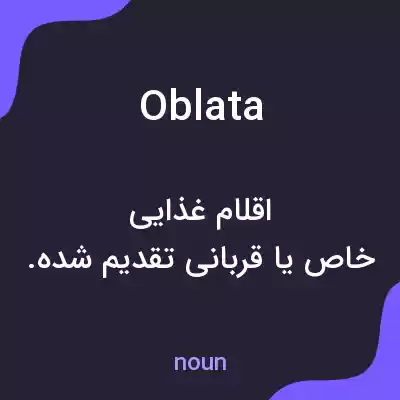 Oblata

اقلام غذایی
خاص یا قربانی تقدیم شده.

noun